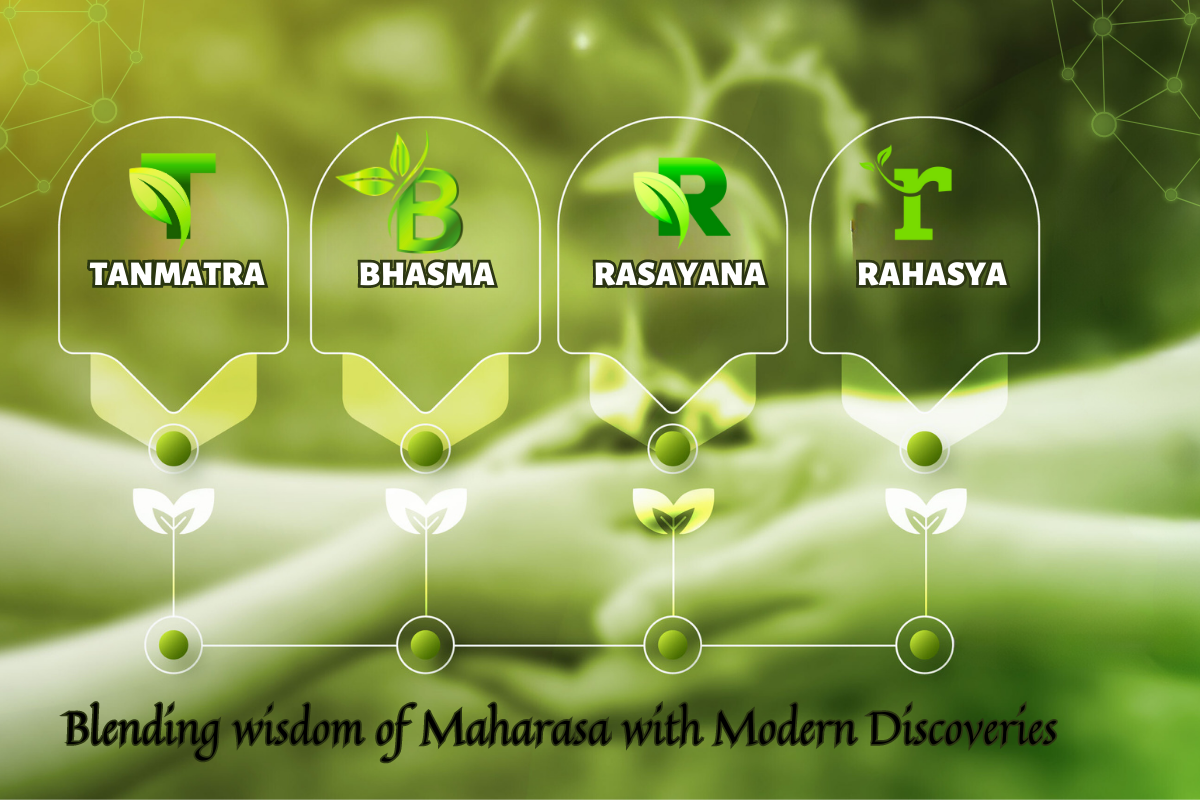 T
TANMATRA

B
BHASMA

R
RASAYANA

r
RAHASYA

Blending wisdom of Maharasa with Modern Discoveries